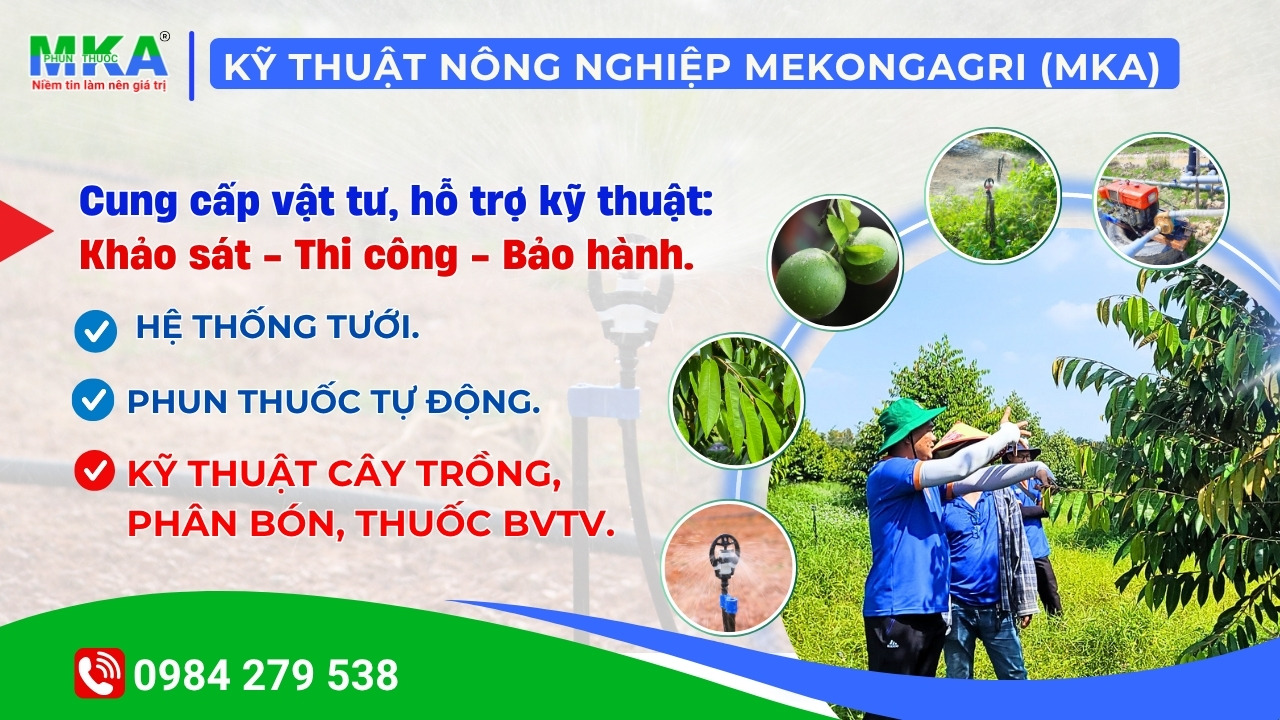 MKA®
PHUN THUỐC
Niềm tin làm nên giá trị

KỸ THUẬT NÔNG NGHIỆP MEKONGAGRI (MKA)

Cung cấp vật tư, hỗ trợ kỹ thuật:
Khảo sát - Thi công - Bảo hành.

HỆ THỐNG TƯỚI.

PHUN THUỐC TỰ ĐỘNG.

KỸ THUẬT CÂY TRỒNG, PHÂN BÓN, THUỐC BVTV.

0984 279 538